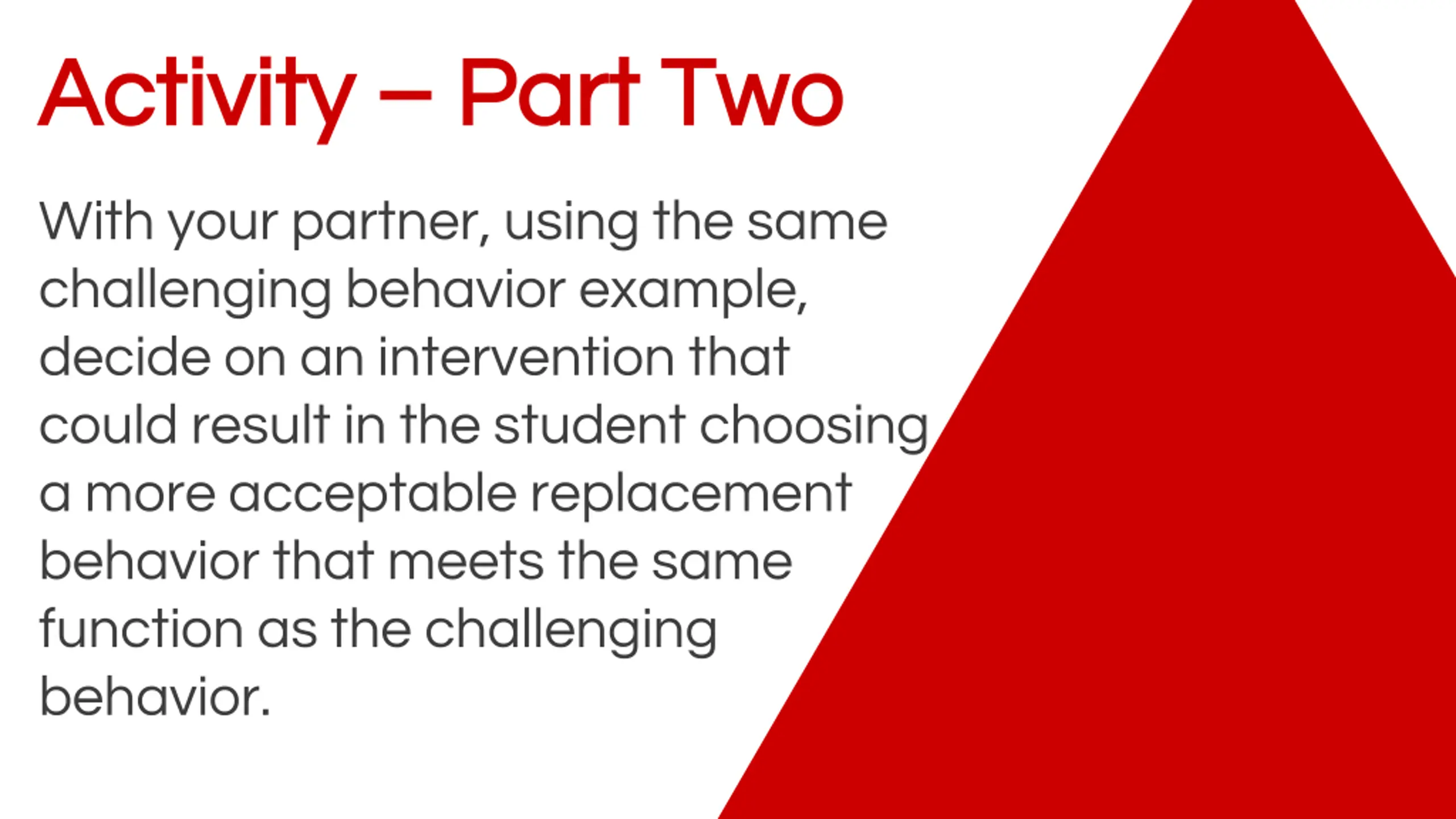 Activity – Part Two

With your partner, using the same challenging behavior example, decide on an intervention that could result in the student choosing a more acceptable replacement behavior that meets the same function as the challenging behavior.